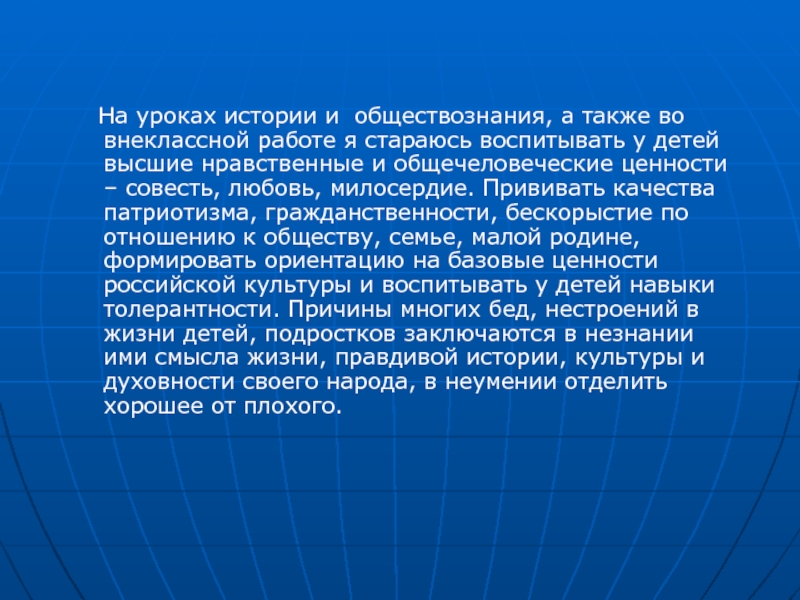 На уроках истории и обществознания, а также во внеклассной работе я стараюсь воспитывать у детей высшие нравственные и общечеловеческие ценности – совесть, любовь, милосердие. Прививать качества патриотизма, гражданственности, бескорыстие по отношению к обществу, семье, малой родине, формировать ориентацию на базовые ценности российской культуры и воспитывать у детей навыки толерантности. Причины многих бед, нестроений в жизни детей, подростков заключаются в незнании ими смысла жизни, правдивой истории, культуры и духовности своего народа, в неумении отделить хорошее от плохого.